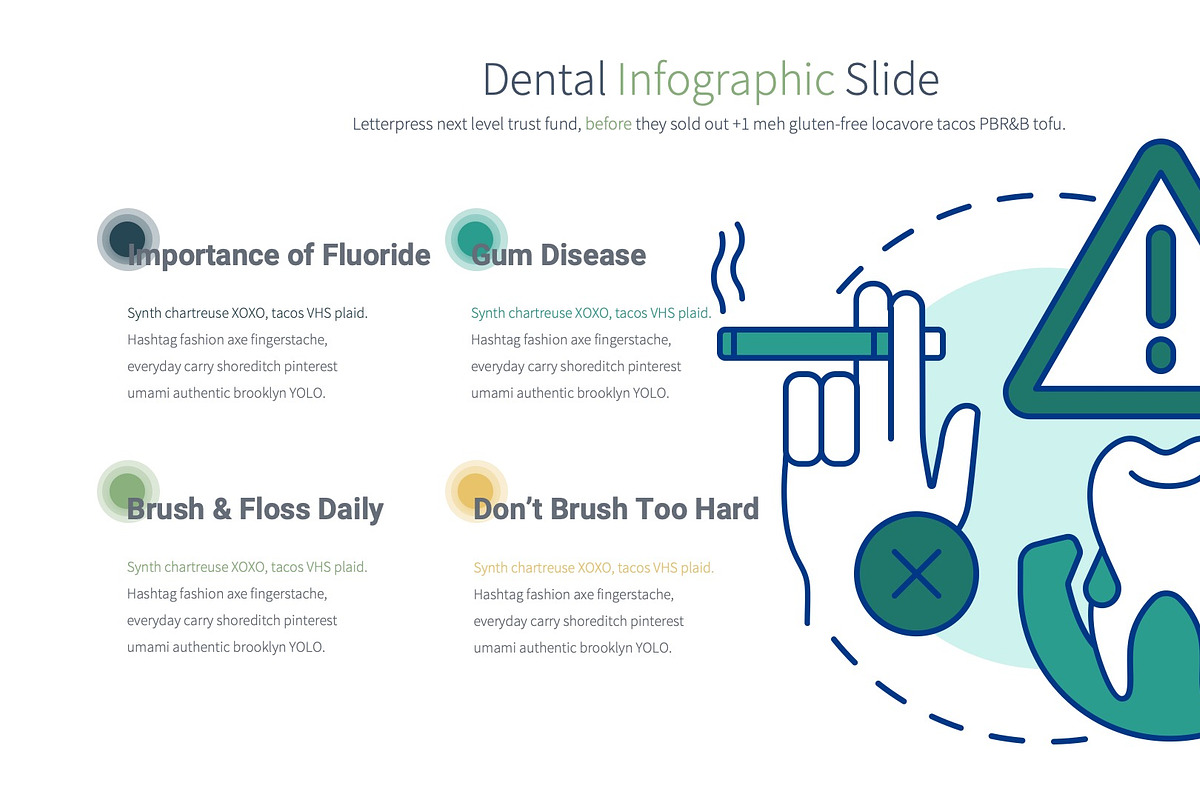 Dental Infographic Slide

Letterpress next level trust fund, before they sold out +1 meh gluten-free locavore tacos PBR&B tofu.

Importance of Fluoride

Synth chartreuse XOXO, tacos VHS plaid. Hashtag fashion axe fingerstache, everyday carry shoreditch pinterest umami authentic brooklyn YOLO.

Gum Disease

Synth chartreuse XOXO, tacos VHS plaid. Hashtag fashion axe fingerstache, everyday carry shoreditch pinterest umami authentic brooklyn YOLO.

Brush & Floss Daily

Synth chartreuse XOXO, tacos VHS plaid. Hashtag fashion axe fingerstache, everyday carry shoreditch pinterest umami authentic brooklyn YOLO.

Don't Brush Too Hard

Synth chartreuse XOXO, tacos VHS plaid. Hashtag fashion axe fingerstache, everyday carry shoreditch pinterest umami authentic brooklyn YOLO.